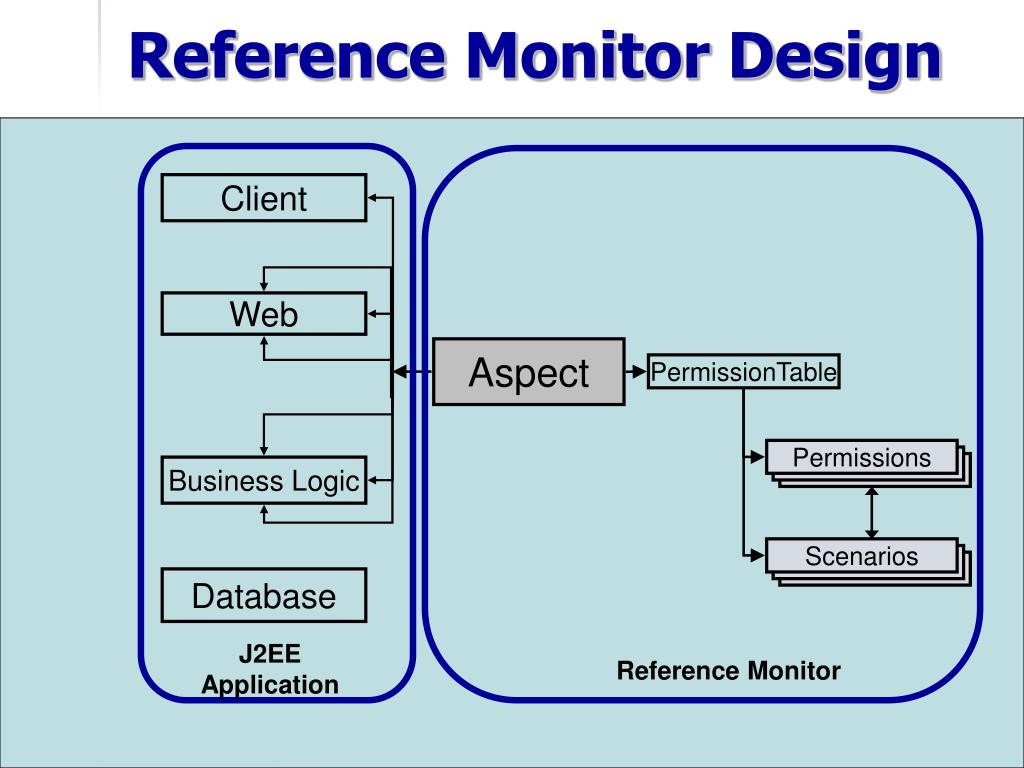 Reference Monitor Design

Client

Web

Business Logic

Database

J2EE Application

Aspect

PermissionTable

Permissions

Scenarios

Reference Monitor